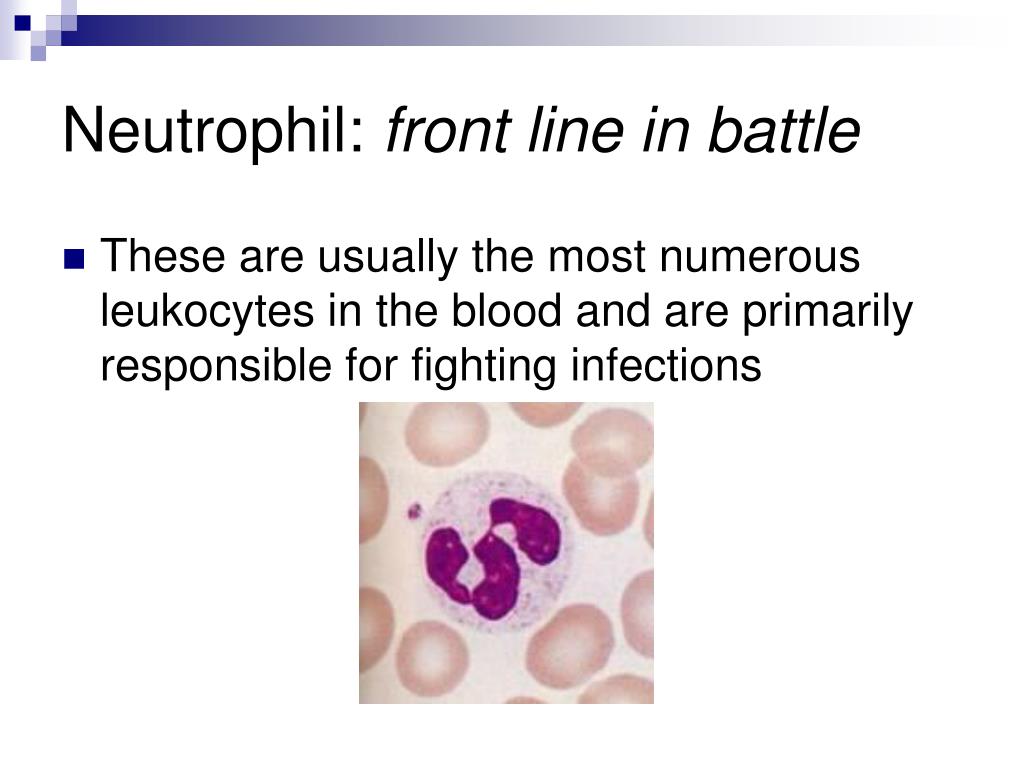 Neutrophil: front line in battle

These are usually the most numerous leukocytes in the blood and are primarily responsible for fighting infections